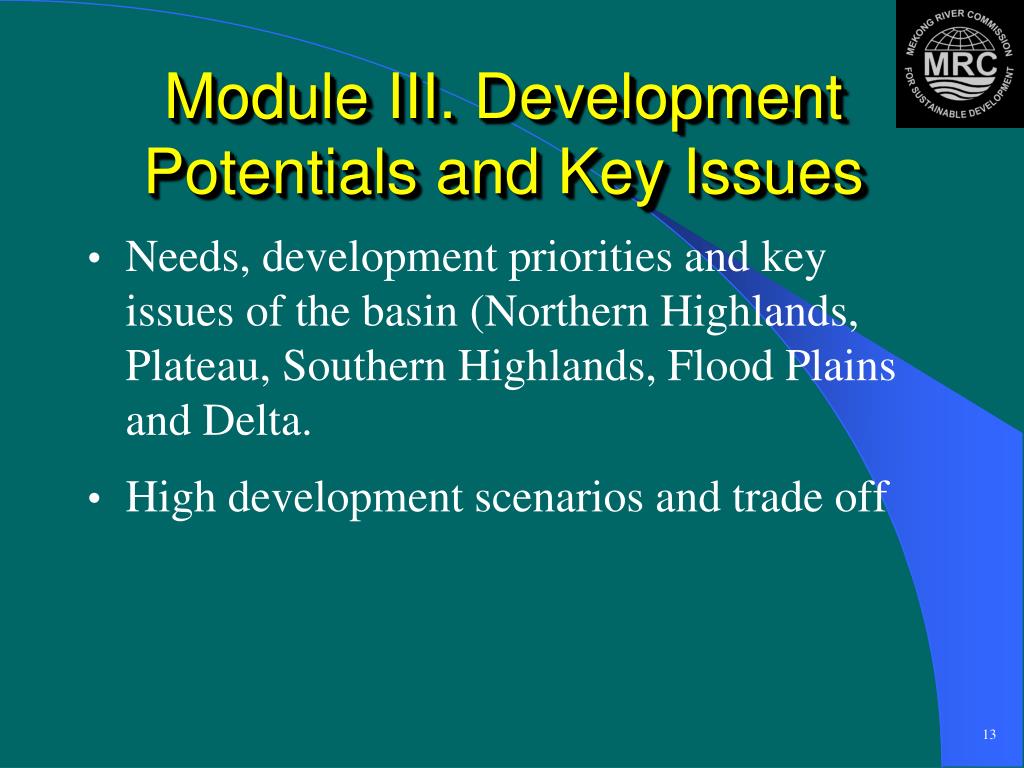 MEKONG RIVER COMMISSION
MRC
FOR SUSTAINABLE DEVELOPMENT

Module III. Development Potentials and Key Issues

• Needs, development priorities and key issues of the basin (Northern Highlands, Plateau, Southern Highlands, Flood Plains and Delta.

• High development scenarios and trade off

13